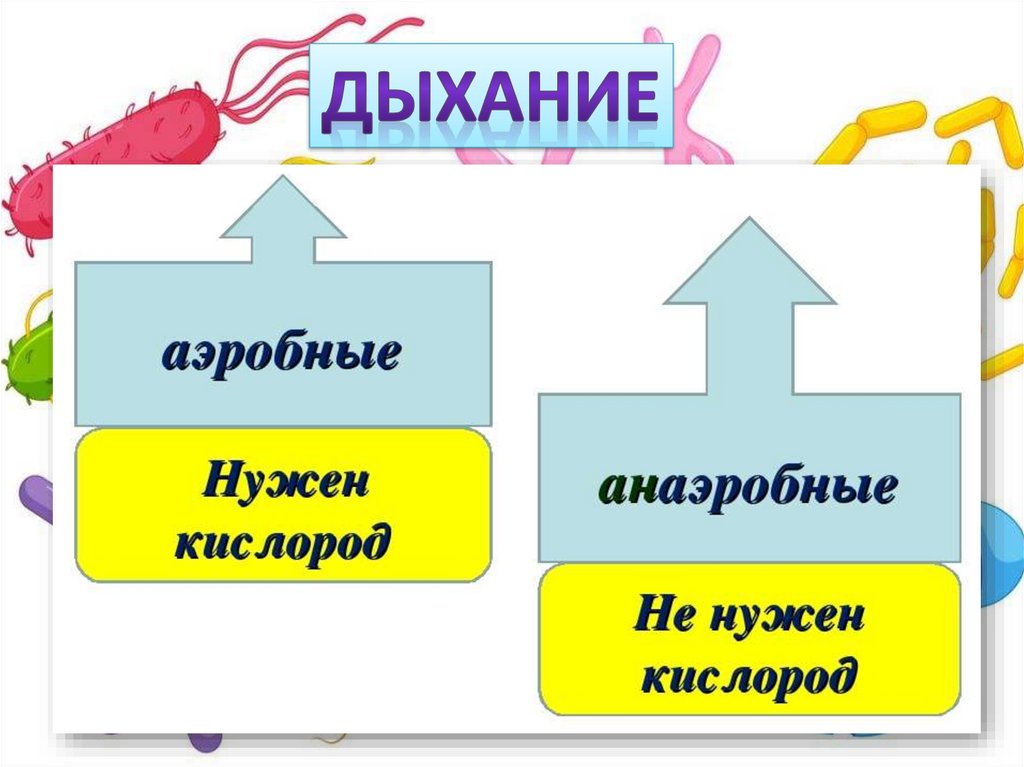 ДЫХАНИЕ

аэробные

Нужен кислород

анаэробные

Не нужен кислород